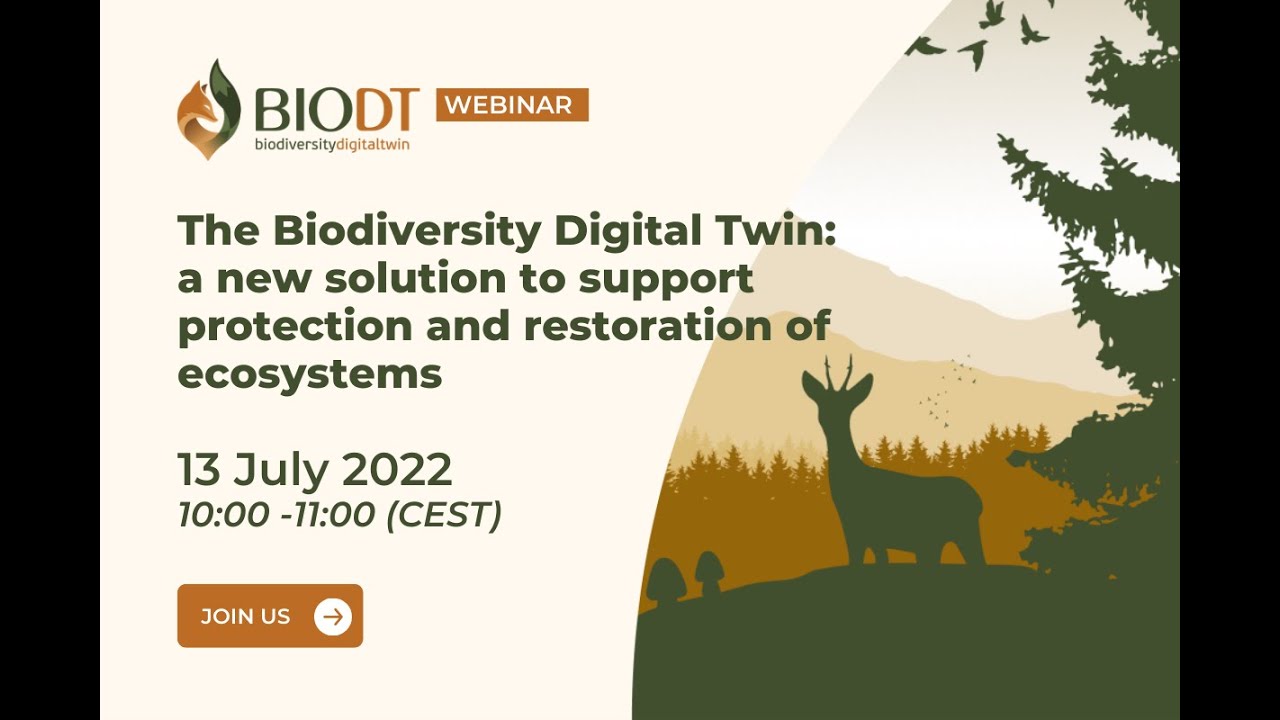 BIODT biodiversitydigitaltwin WEBINAR

The Biodiversity Digital Twin: a new solution to support protection and restoration of ecosystems

13 July 2022
10:00 -11:00 (CEST)

JOIN US